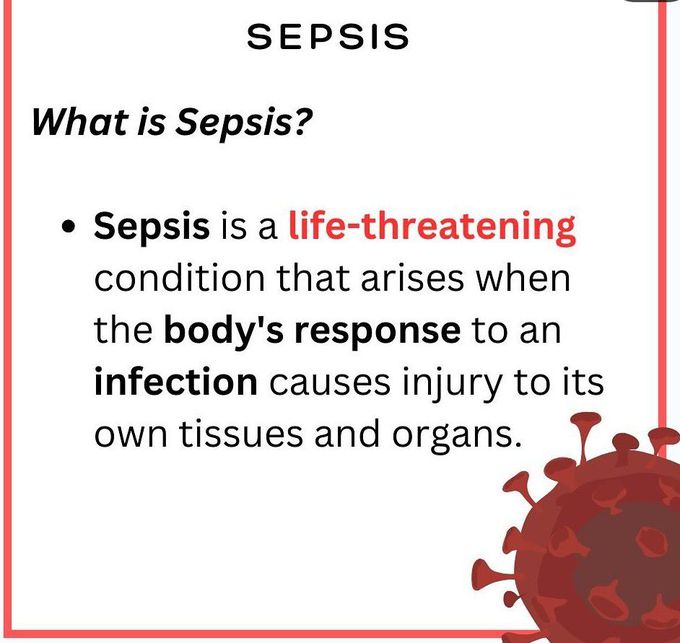 SEPSIS

What is Sepsis?

• Sepsis is a life-threatening condition that arises when the body's response to an infection causes injury to its own tissues and organs.